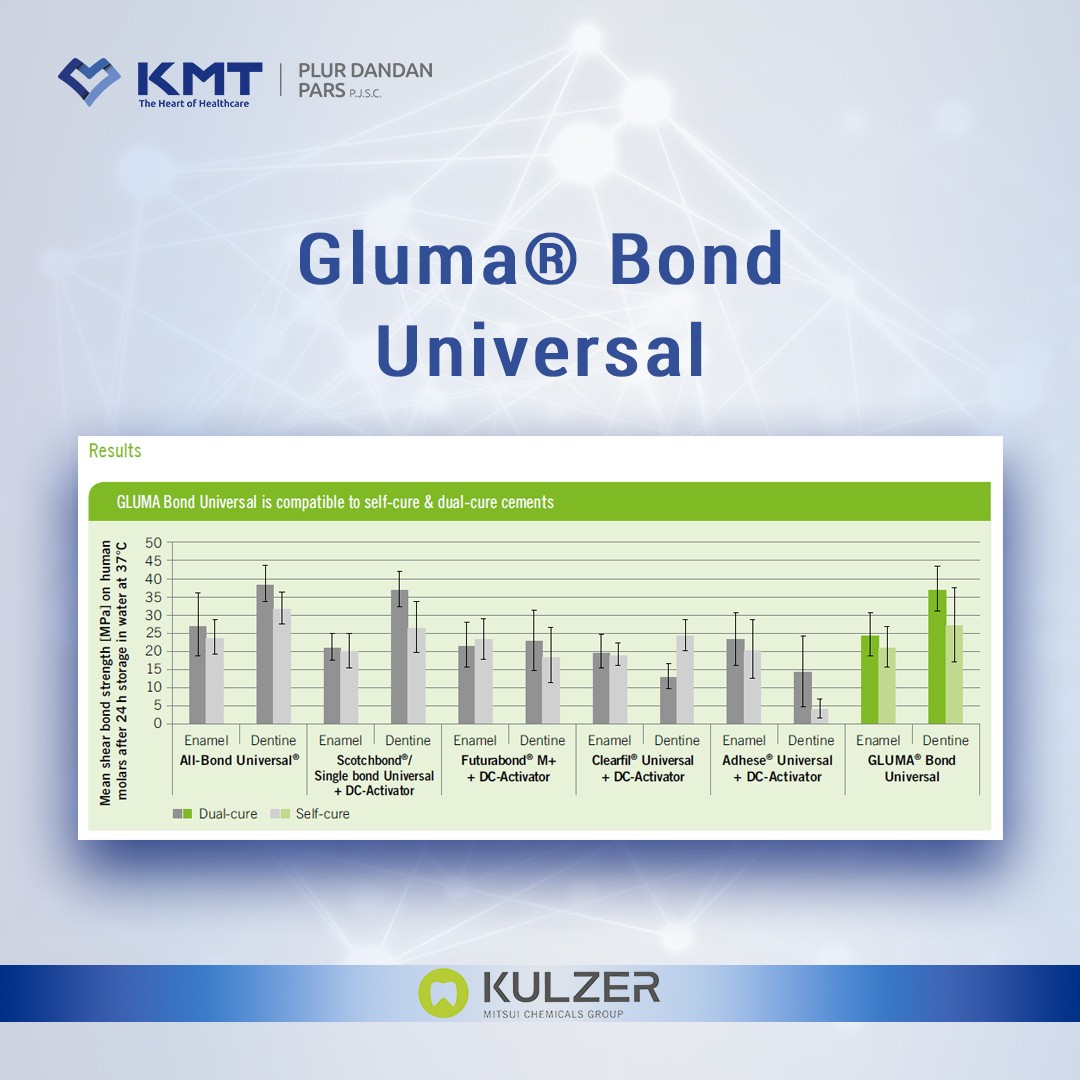 KMT
The Heart of Healthcare
PLUR DANDAN PARS P.J.S.C.

Gluma® Bond Universal

Results

GLUMA Bond Universal is compatible to self-cure & dual-cure cements

Mean shear bond strength [MPa] on human molars after 24 h storage in water at 37°C

50
45
40
35
30
25
20
15
10
5
0

Enamel Dentine
All-Bond Universal®

Enamel Dentine
Scotchbond®/ Single bond Universal + DC-Activator

Enamel Dentine
Futurabond® M+ + DC-Activator

Enamel Dentine
Clearfil® Universal + DC-Activator

Enamel Dentine
Adhese® Universal + DC-Activator

Enamel Dentine
GLUMA® Bond Universal

Dual-cure Self-cure

KULZER
MITSUI CHEMICALS GROUP